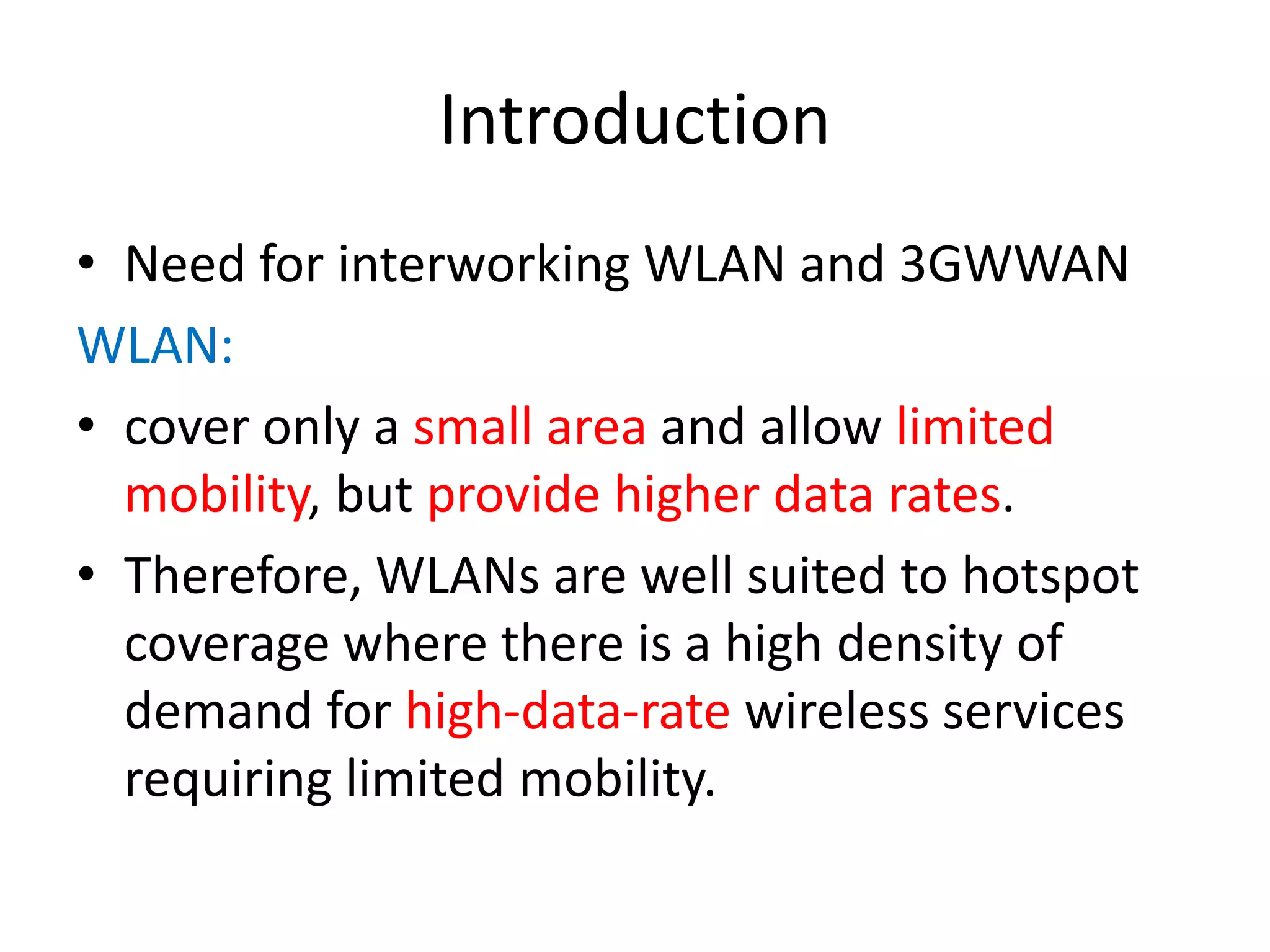 Introduction

• Need for interworking WLAN and 3GWWAN

WLAN:

• cover only a small area and allow limited mobility, but provide higher data rates.

• Therefore, WLANs are well suited to hotspot coverage where there is a high density of demand for high-data-rate wireless services requiring limited mobility.